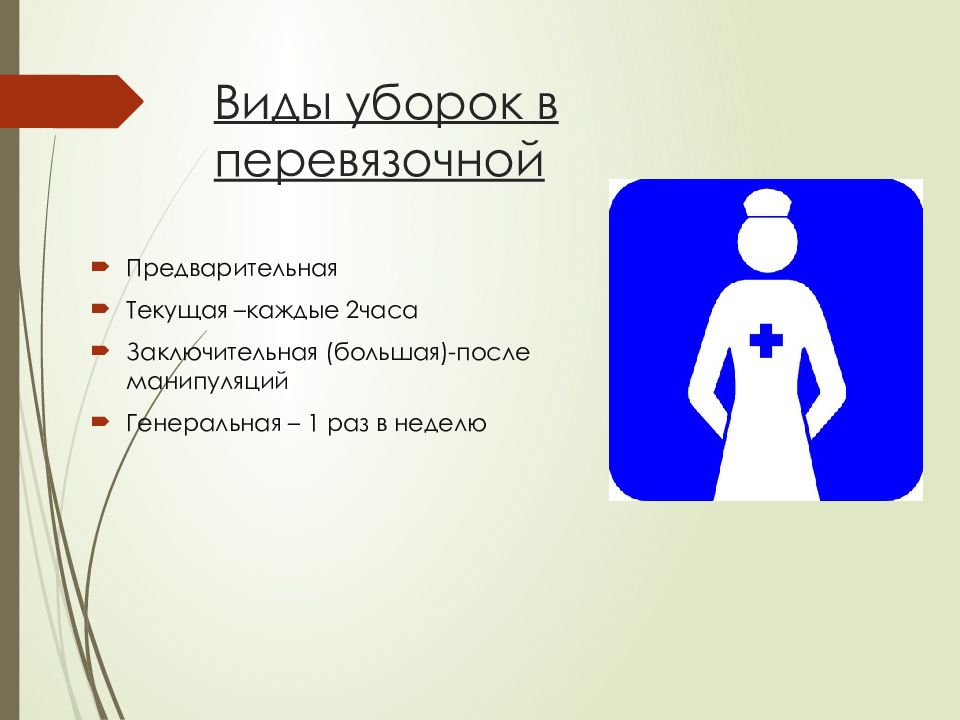 Виды уборок в перевязочной

Предварительная

Текущая –каждые 2часа

Заключительная (большая)-после манипуляций

Генеральная – 1 раз в неделю